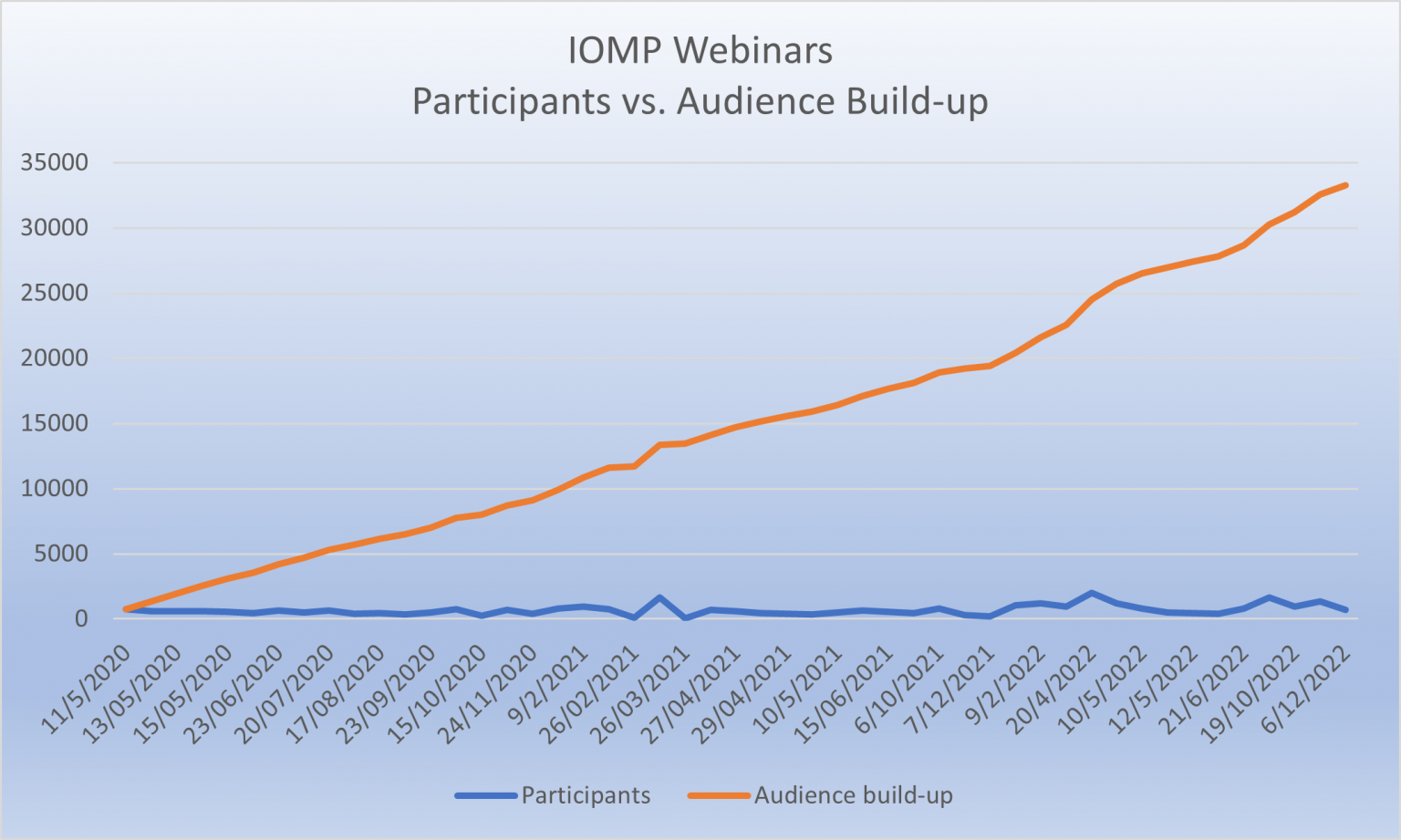 IOMP Webinars
Participants vs. Audience Build-up

35000
30000
25000
20000
15000
10000
5000
0

11/5/2020
13/05/2020
15/05/2020
23/06/2020
20/07/2020
17/08/2020
23/09/2020
15/10/2020
24/11/2020
9/2/2021
26/02/2021
26/03/2021
27/04/2021
29/04/2021
10/5/2021
15/06/2021
6/10/2021
7/12/2021
9/2/2022
20/4/2022
10/5/2022
12/5/2022
21/6/2022
19/10/2022
6/12/2022

Participants
Audience build-up